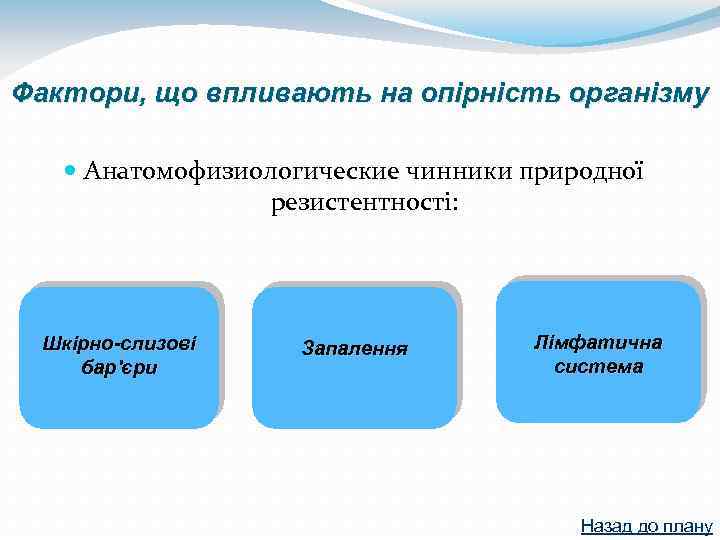 Фактори, що впливають на опірність організму

Анатомофизиологические чинники природної резистентності:

Шкірно-слизові бар'єри

Запалення

Лімфатична система

Назад до плану